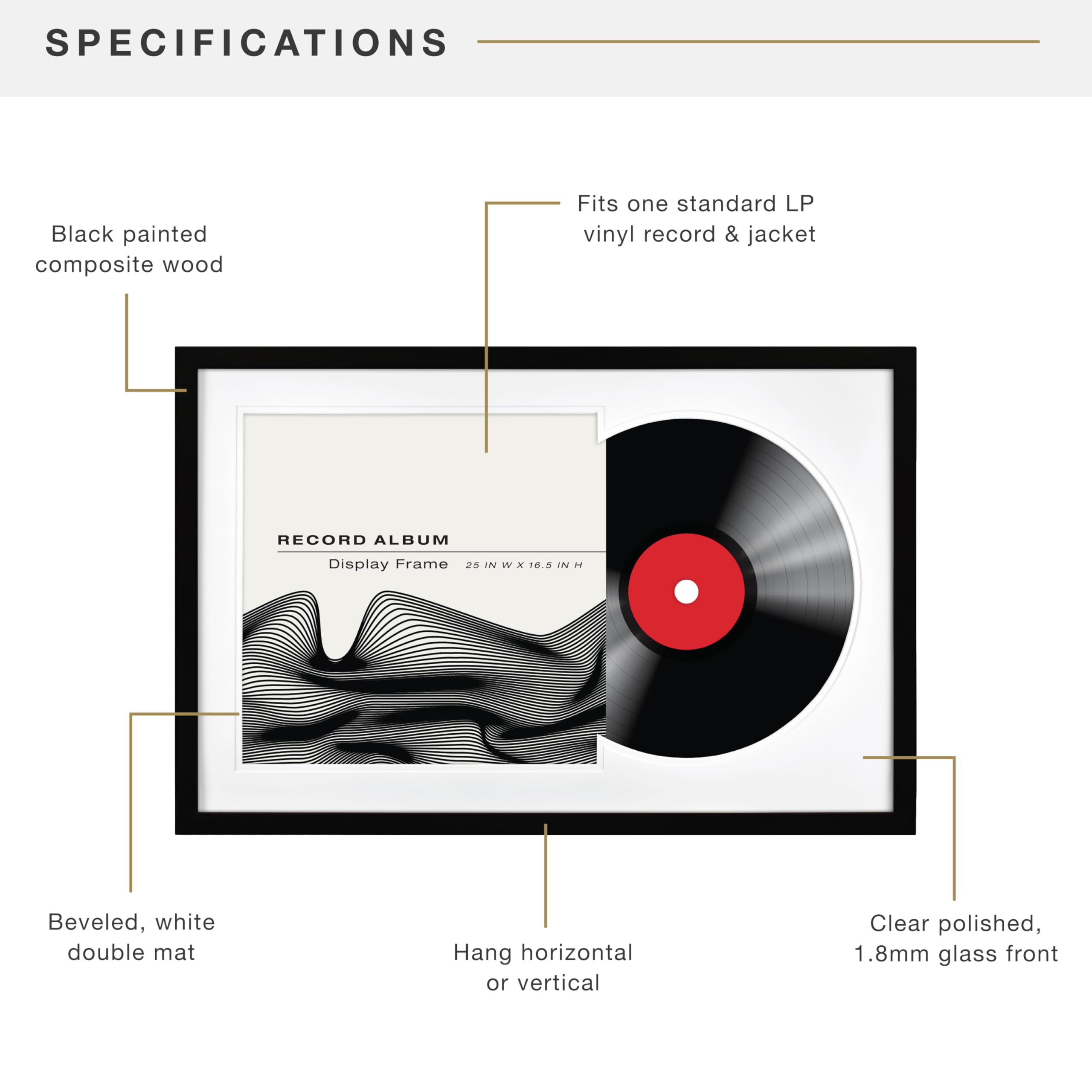 SPECIFICATIONS

Black painted composite wood

Fits one standard LP vinyl record & jacket

RECORD ALBUM

Display Frame 25 IN W X 16.5 IN H

Beveled, white double mat

Hang horizontal or vertical

Clear polished, 1.8mm glass front